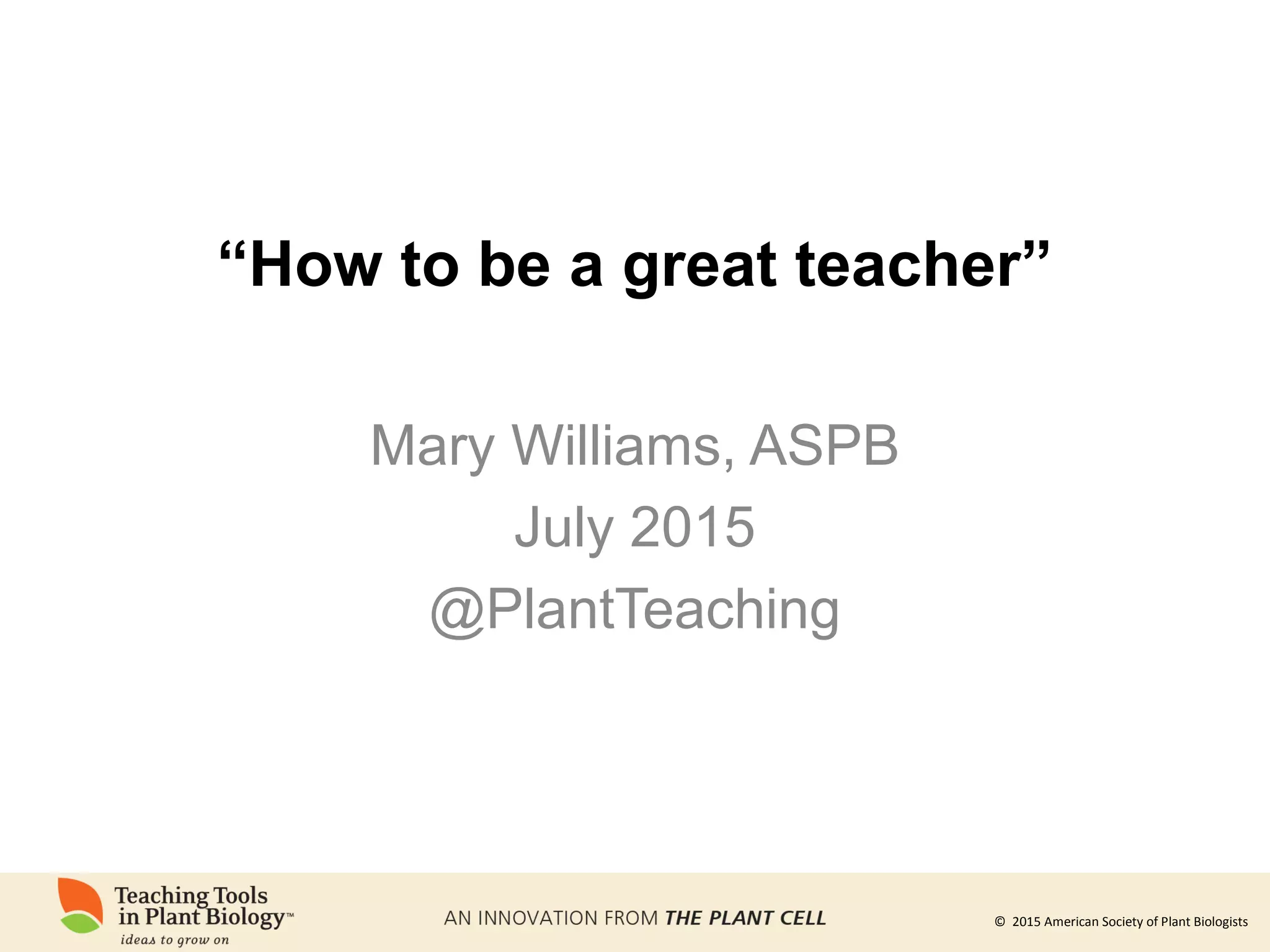 “How to be a great teacher”

Mary Williams, ASPB
July 2015
@PlantTeaching

Teaching Tools in Plant Biology™
ideas to grow on

AN INNOVATION FROM THE PLANT CELL

© 2015 American Society of Plant Biologists